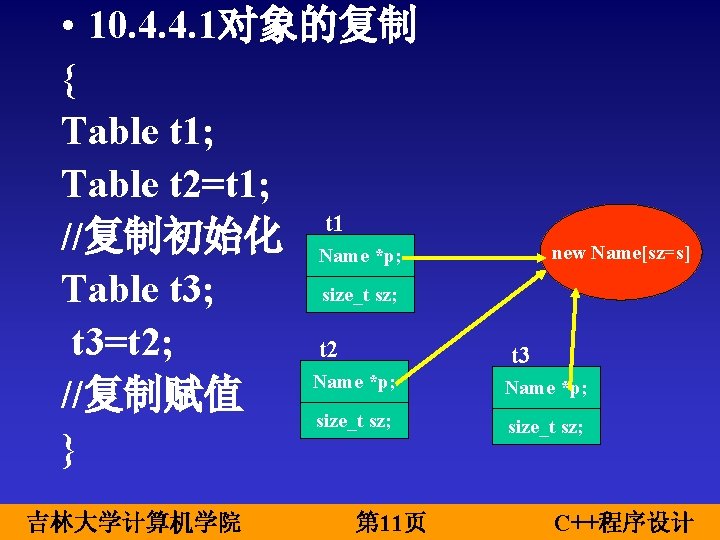 • 10.4.4.1对象的复制

{

Table t1;

Table t2=t1;

//复制初始化

Table t3;

t3=t2;

//复制赋值

}

t1

Name *p;

size_t sz;

new Name[sz=s]

t2

Name *p;

size_t sz;

t3

Name *p;

size_t sz;

吉林大学计算机学院 第11页 C++程序设计